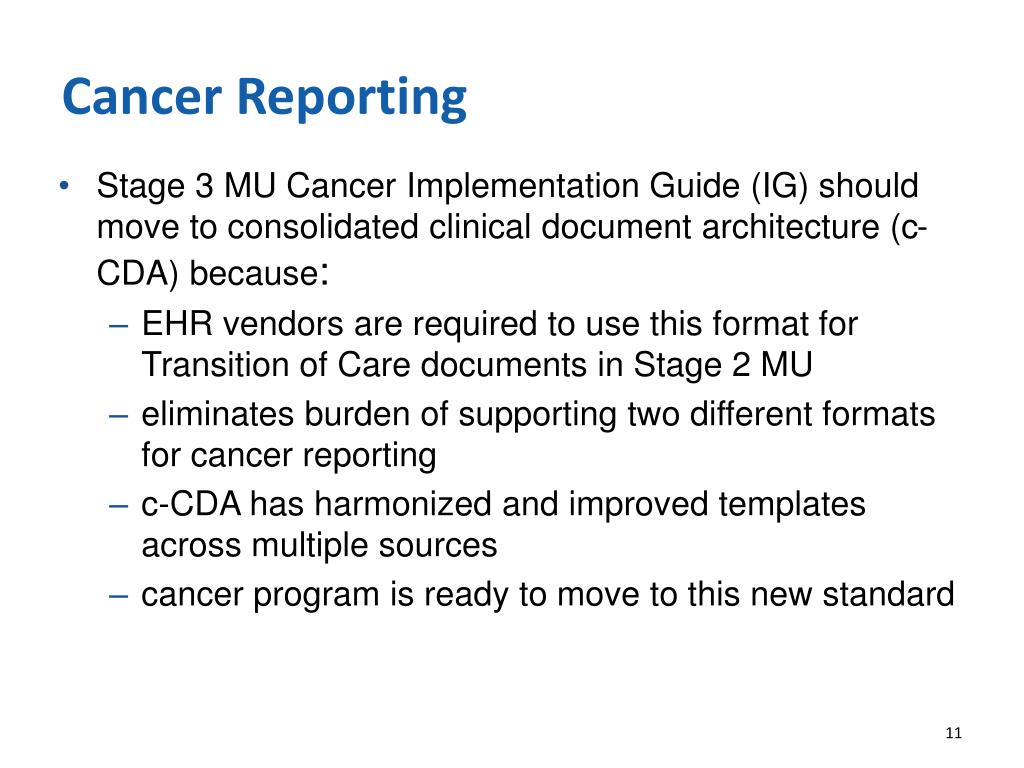 Cancer Reporting

• Stage 3 MU Cancer Implementation Guide (IG) should move to consolidated clinical document architecture (c-CDA) because:
– EHR vendors are required to use this format for Transition of Care documents in Stage 2 MU
– eliminates burden of supporting two different formats for cancer reporting
– c-CDA has harmonized and improved templates across multiple sources
– cancer program is ready to move to this new standard

11